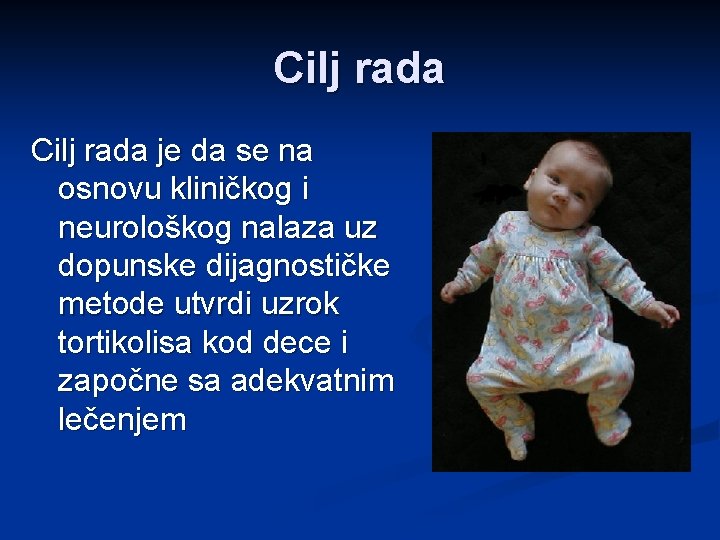 Cilj rada

Cilj rada je da se na osnovu kliničkog i neurološkog nalaza uz dopunske dijagnostičke metode utvrdi uzrok tortikolisa kod dece i započne sa adekvatnim lečenjem